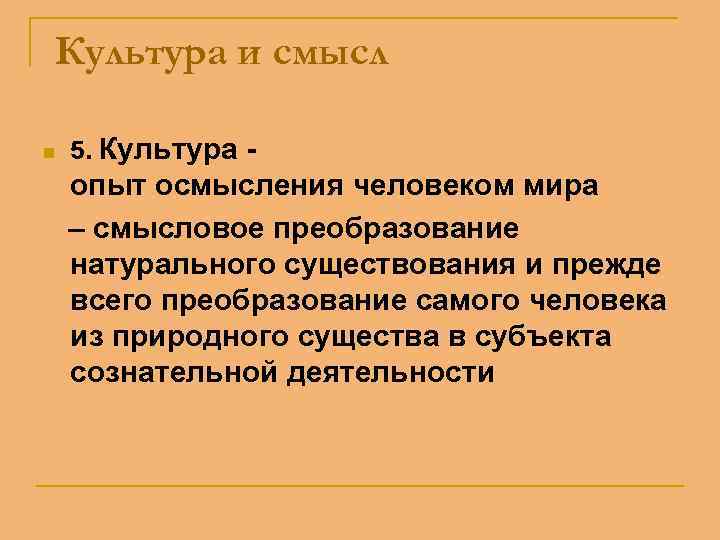 Культура и смысл

5. Культура - опыт осмысления человеком мира – смысловое преобразование натурального существования и прежде всего преобразование самого человека из природного существа в субъекта сознательной деятельности